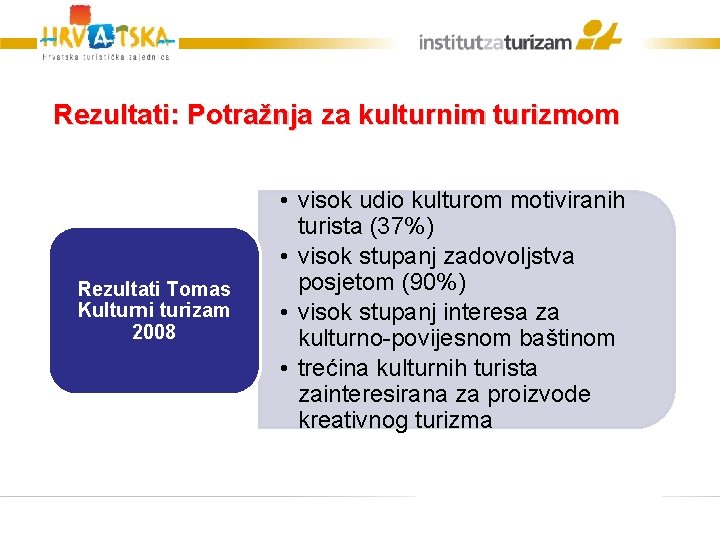 HRVATSKA
Hrvatska turistička zajednica

institutzaturizam

Rezultati: Potražnja za kulturnim turizmom

Rezultati Tomas Kulturni turizam 2008

• visok udio kulturom motiviranih turista (37%)
• visok stupanj zadovoljstva posjetom (90%)
• visok stupanj interesa za kulturno-povijesnom baštinom
• trećina kulturnih turista zainteresirana za proizvode kreativnog turizma